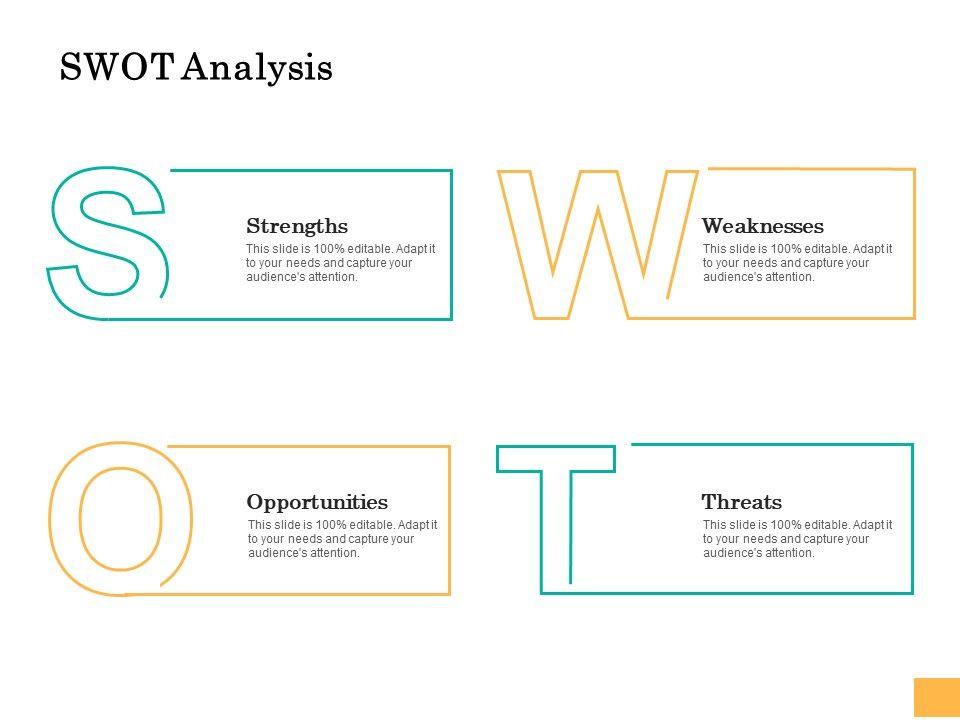 SWOT Analysis

S

Strengths
This slide is 100% editable. Adapt it to your needs and capture your audience's attention.

W

Weaknesses
This slide is 100% editable. Adapt it to your needs and capture your audience's attention.

O

Opportunities
This slide is 100% editable. Adapt it to your needs and capture your audience's attention.

T

Threats
This slide is 100% editable. Adapt it to your needs and capture your audience's attention.